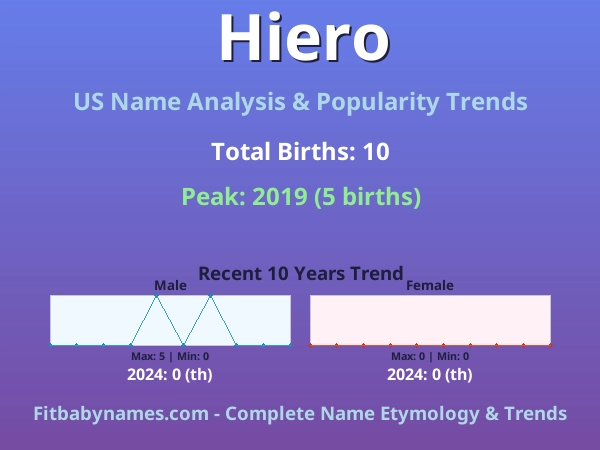 Hiero

US Name Analysis & Popularity Trends

Total Births: 10

Peak: 2019 (5 births)

Recent 10 Years Trend

Male

Max: 5 | Min: 0

2024: 0 (th)

Female

Max: 0 | Min: 0

2024: 0 (th)

Fitbabynames.com - Complete Name Etymology & Trends